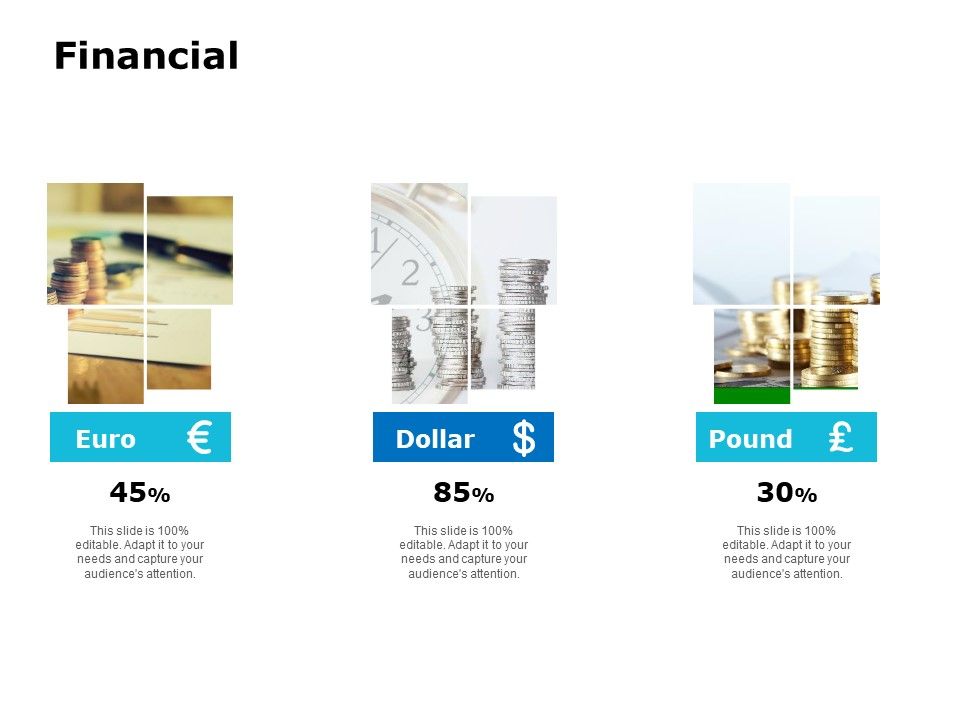 Financial

Euro €

45%

This slide is 100% editable. Adapt it to your needs and capture your audience's attention.

Dollar $

85%

This slide is 100% editable. Adapt it to your needs and capture your audience's attention.

Pound £

30%

This slide is 100% editable. Adapt it to your needs and capture your audience's attention.